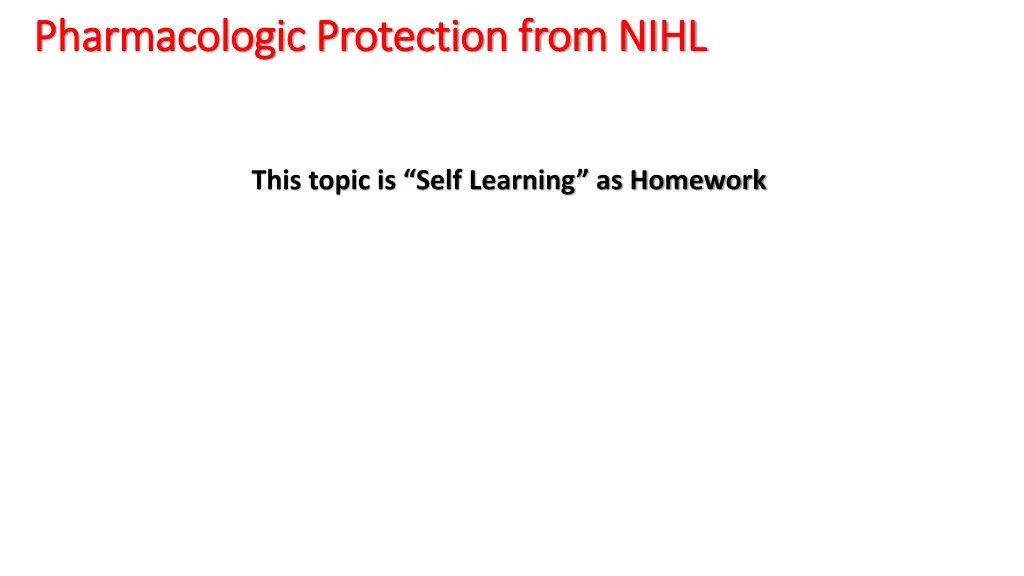 Pharmacologic Protection from NIHL

This topic is “Self Learning” as Homework